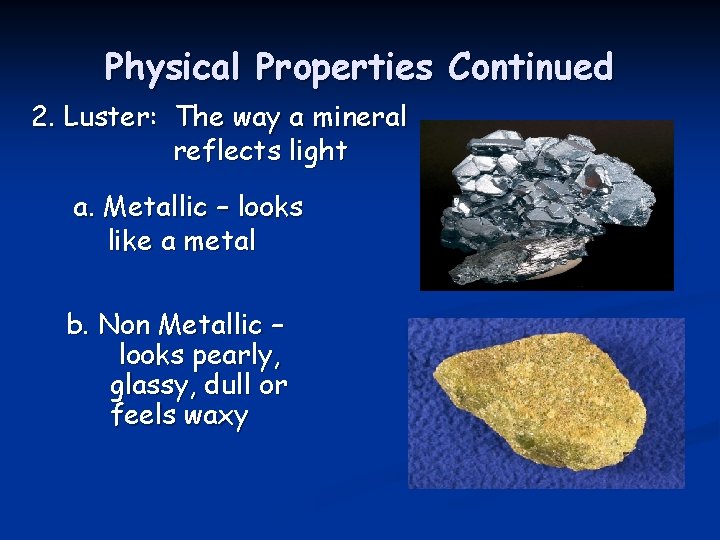 Physical Properties Continued

2. Luster: The way a mineral reflects light

a. Metallic – looks like a metal

b. Non Metallic – looks pearly, glassy, dull or feels waxy